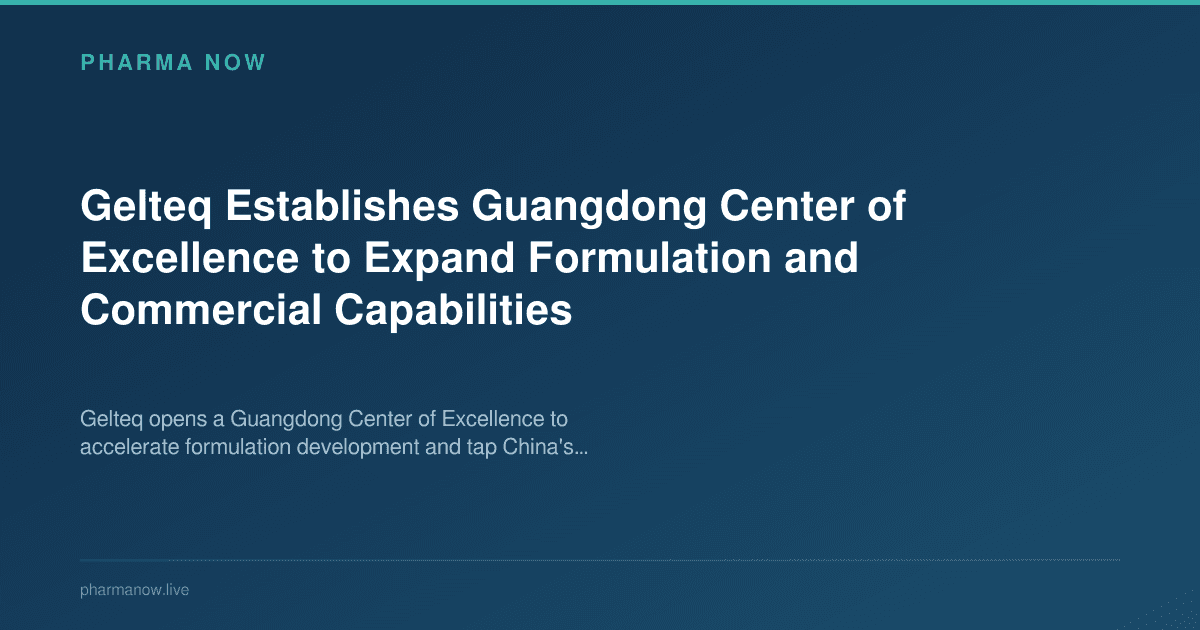 PHARMA NOW

Gelteq Establishes Guangdong Center of Excellence to Expand Formulation and Commercial Capabilities

Gelteq opens a Guangdong Center of Excellence to accelerate formulation development and tap China's...

pharmanow.live